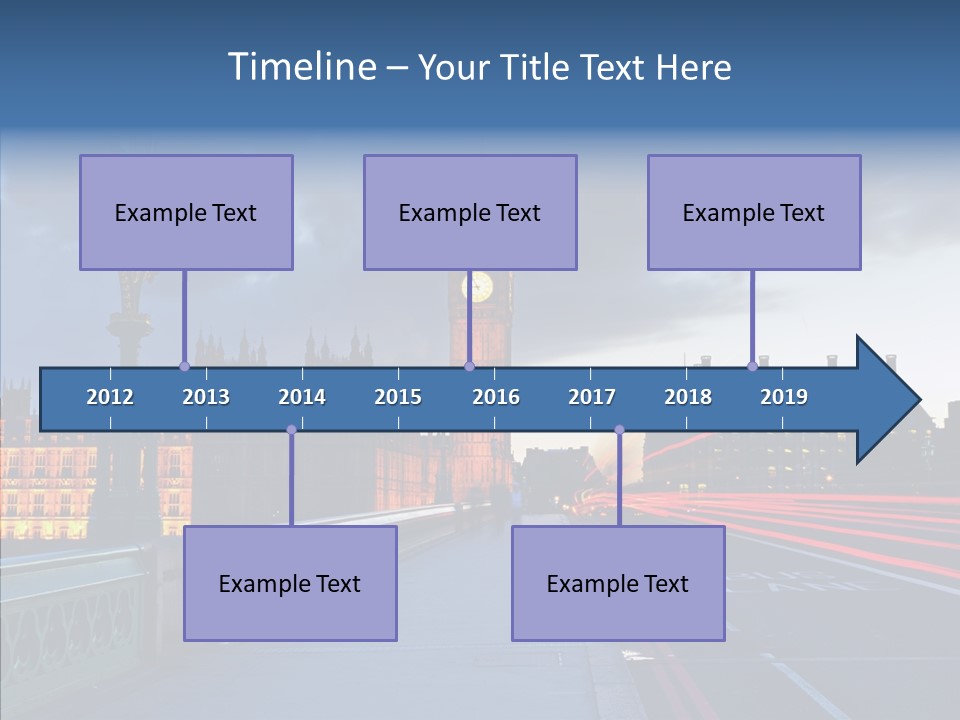 Timeline – Your Title Text Here

Example Text

Example Text

Example Text

2012 2013 2014 2015 2016 2017 2018 2019

Example Text

Example Text